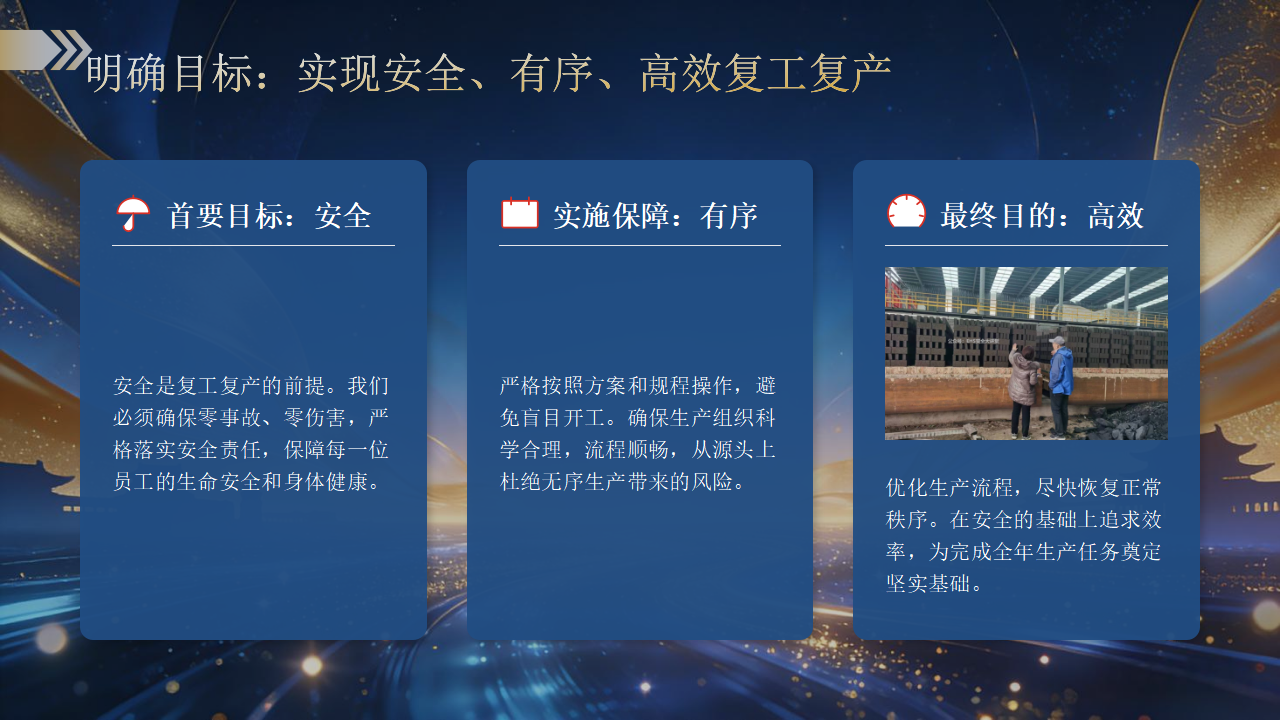 明确目标：实现安全、有序、高效复工复产

首要目标：安全

安全是复工复产的前提。我们必须确保零事故、零伤害，严格落实安全责任，保障每一位员工的生命安全和身体健康。

实施保障：有序

严格按照方案和规程操作，避免盲目开工。确保生产组织科学合理，流程顺畅，从源头上杜绝无序生产带来的风险。

最终目的：高效

优化生产流程，尽快恢复正常秩序。在安全的基础上追求效率，为完成全年生产任务奠定坚实基础。